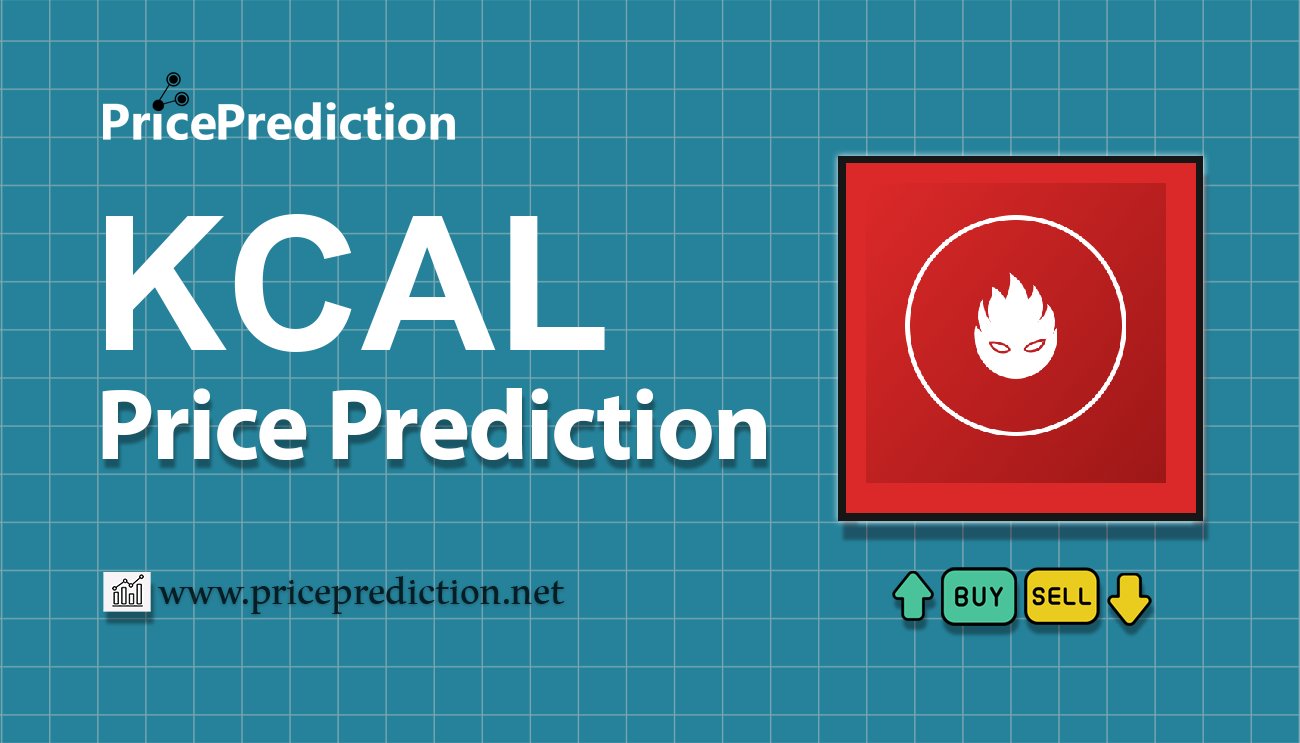 PricePrediction

KCAL
Price Prediction

www.priceprediction.net

BUY SELL